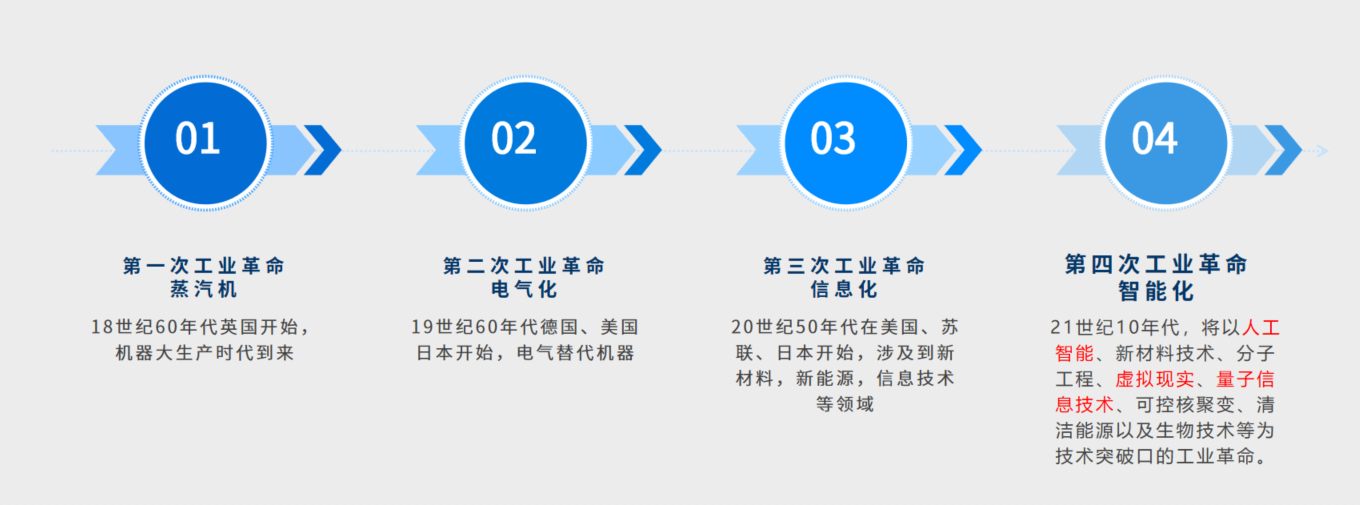 01

第一次工业革命
蒸汽机

18世纪60年代英国开始，机器大生产时代到来

02

第二次工业革命
电气化

19世纪60年代德国、美国日本开始，电气替代机器

03

第三次工业革命
信息化

20世纪50年代在美国、苏联、日本开始，涉及到新材料，新能源，信息技术等领域

04

第四次工业革命
智能化

21世纪10年代，将以人工智能、新材料技术、分子工程、虚拟现实、量子信息技术、可控核聚变、清洁能源以及生物技术等为技术突破口的工业革命。